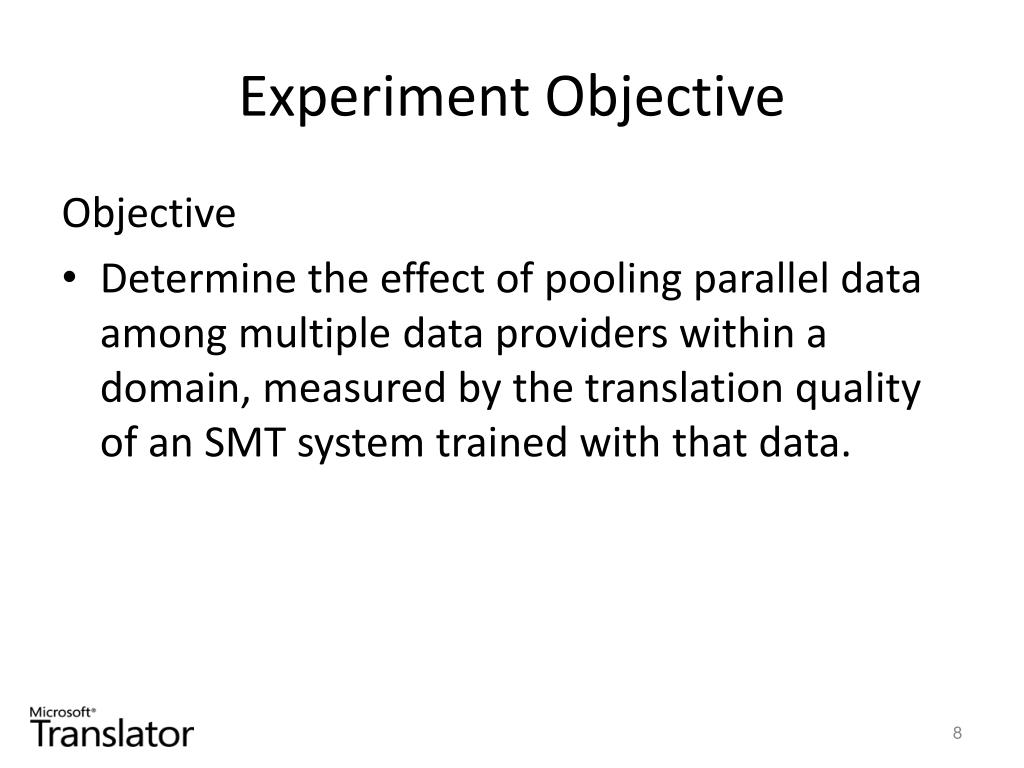 Experiment Objective

Objective

• Determine the effect of pooling parallel data among multiple data providers within a domain, measured by the translation quality of an SMT system trained with that data.

Microsoft®
Translator

8